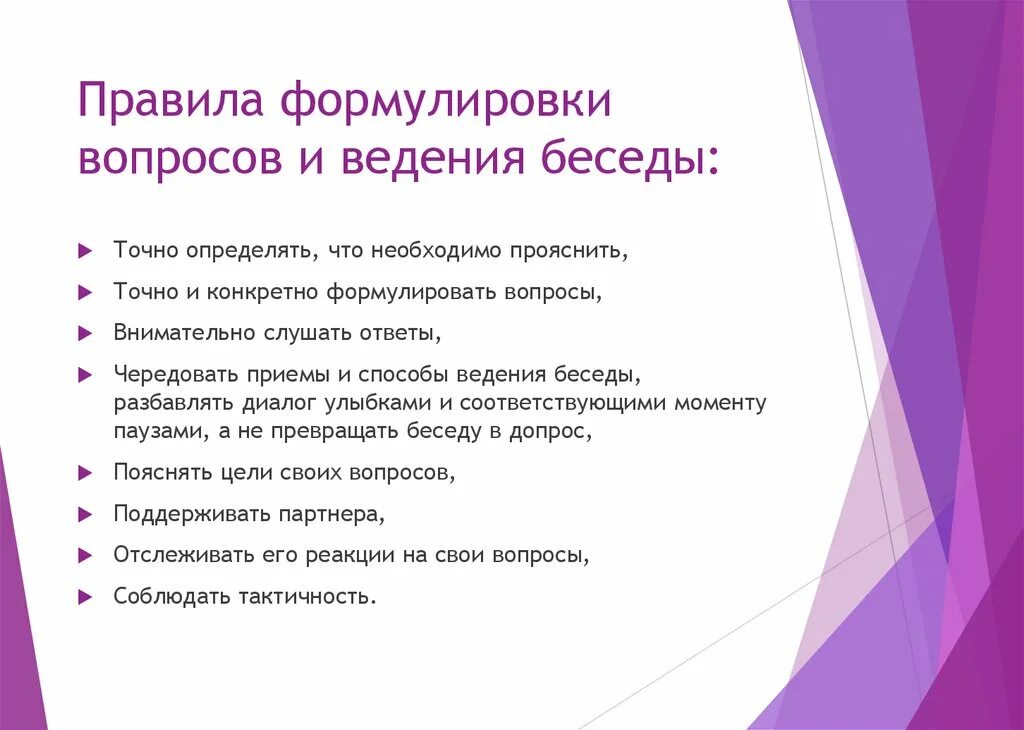 Правила формулировки вопросов и ведения беседы:

Точно определять, что необходимо прояснить,

Точно и конкретно формулировать вопросы,

Внимательно слушать ответы,

Чередовать приемы и способы ведения беседы, разбавлять диалог улыбками и соответствующими моменту паузами, а не превращать беседу в допрос,

Пояснять цели своих вопросов,

Поддерживать партнера,

Отслеживать его реакции на свои вопросы,

Соблюдать тактичность.